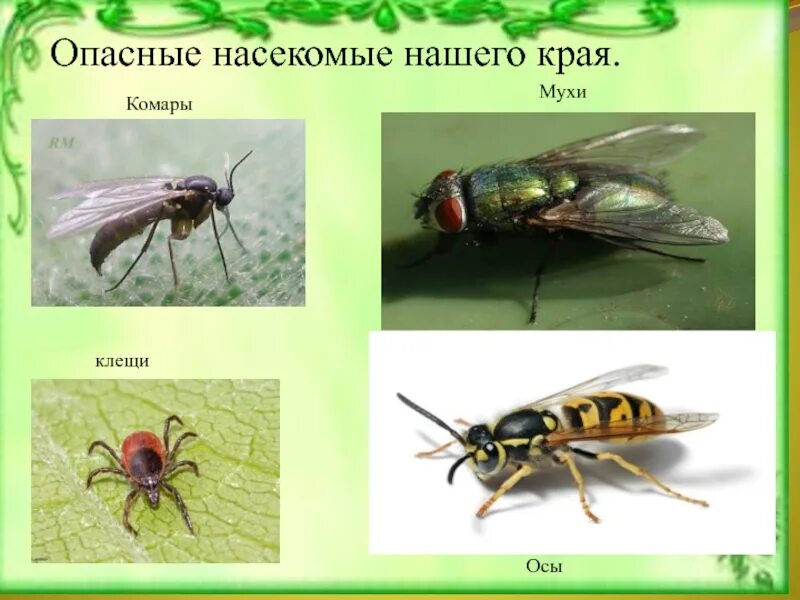 Опасные насекомые нашего края.

Комары

RM

Мухи

клещи

Осы